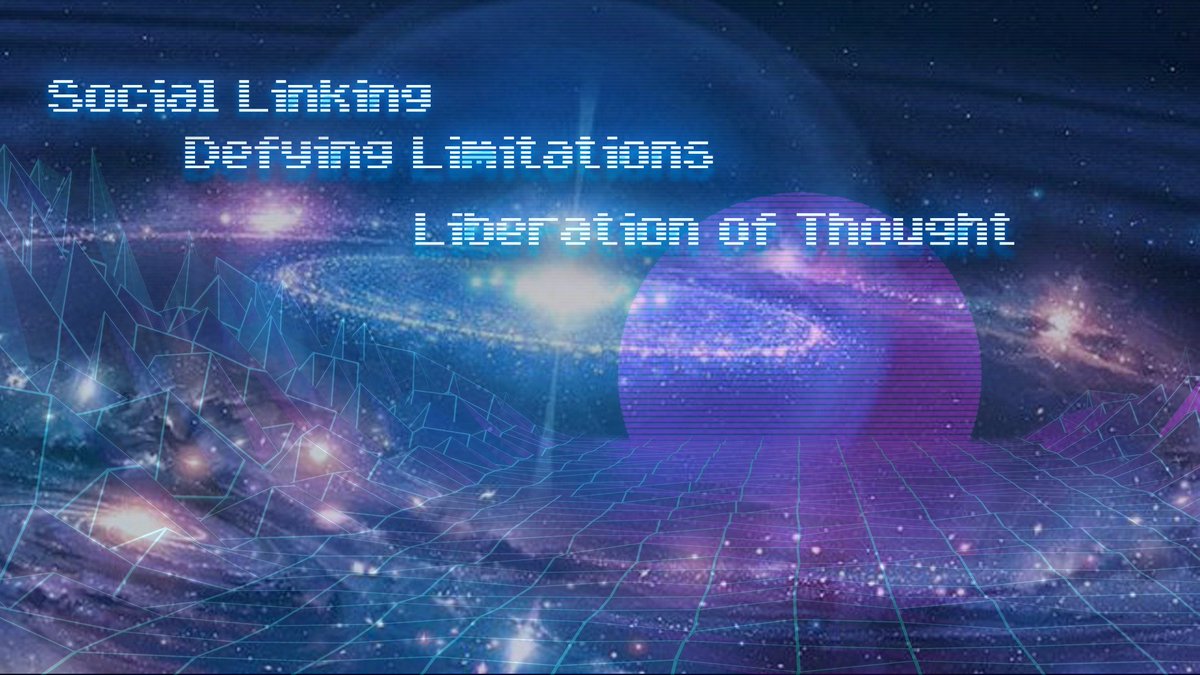 Social Linking
Defying Limitations
Liberation of Thought